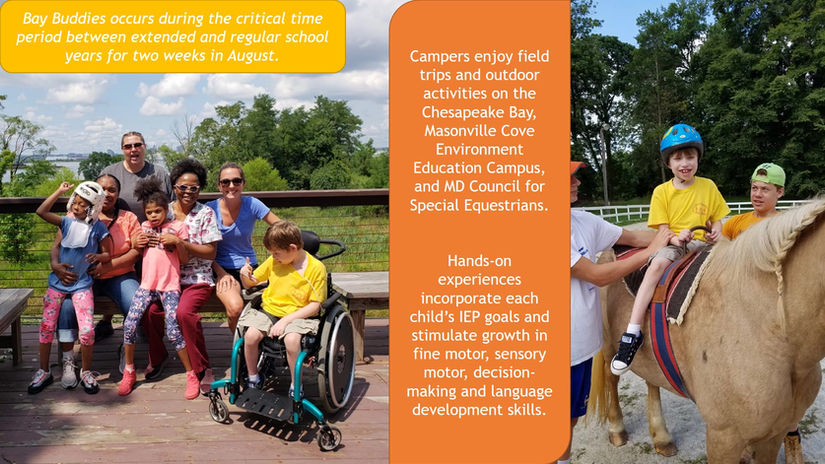 Bay Buddies occurs during the critical time period between extended and regular school years for two weeks in August.

Campers enjoy field trips and outdoor activities on the Chesapeake Bay, Masonville Cove Environment Education Campus, and MD Council for Special Equestrians.

Hands-on experiences incorporate each child's IEP goals and stimulate growth in fine motor, sensory motor, decision-making and language development skills.